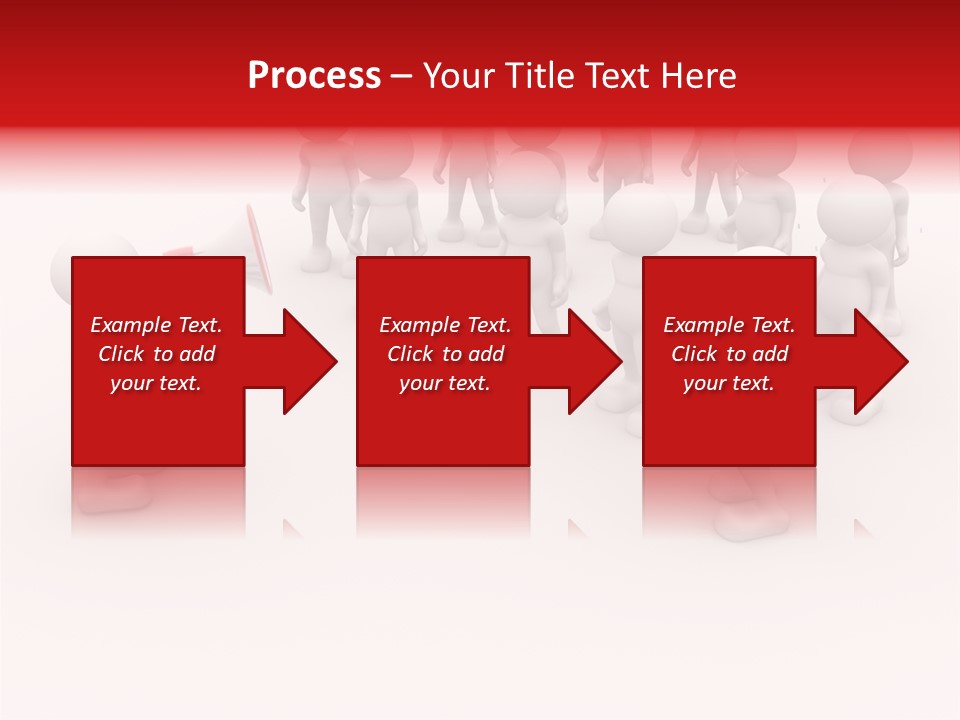 Process – Your Title Text Here

Example Text. Click to add your text.

Example Text. Click to add your text.

Example Text. Click to add your text.